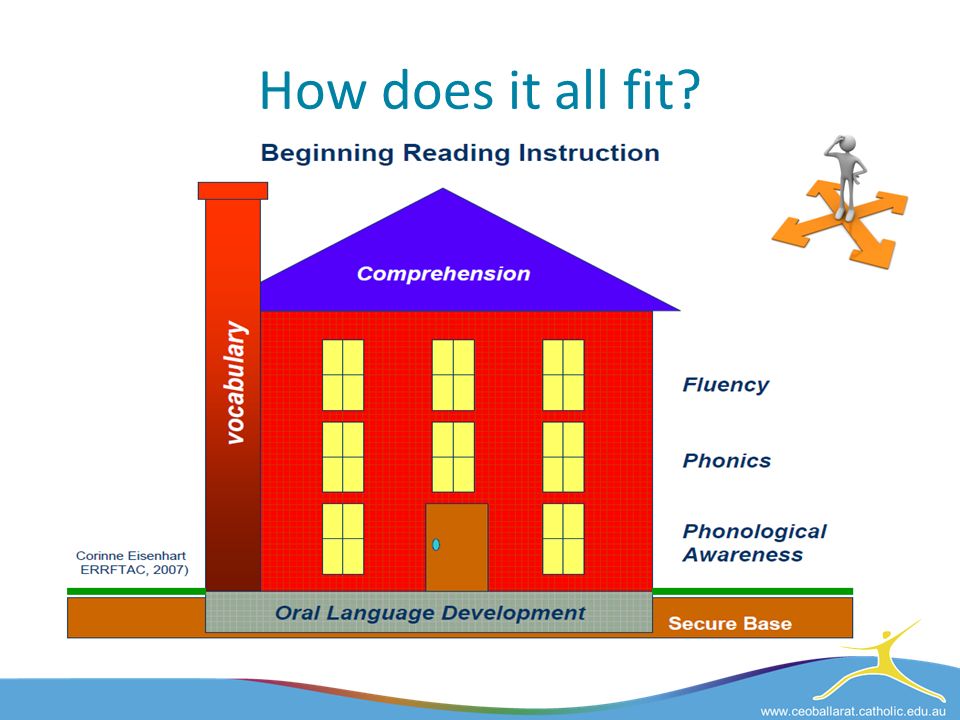 How does it all fit?

Beginning Reading Instruction

Comprehension

vocabulary

Fluency

Phonics

Phonological Awareness

Corinne Eisenhart ERRFTAC, 2007)

Oral Language Development

Secure Base

www.ceoballarat.catholic.edu.au